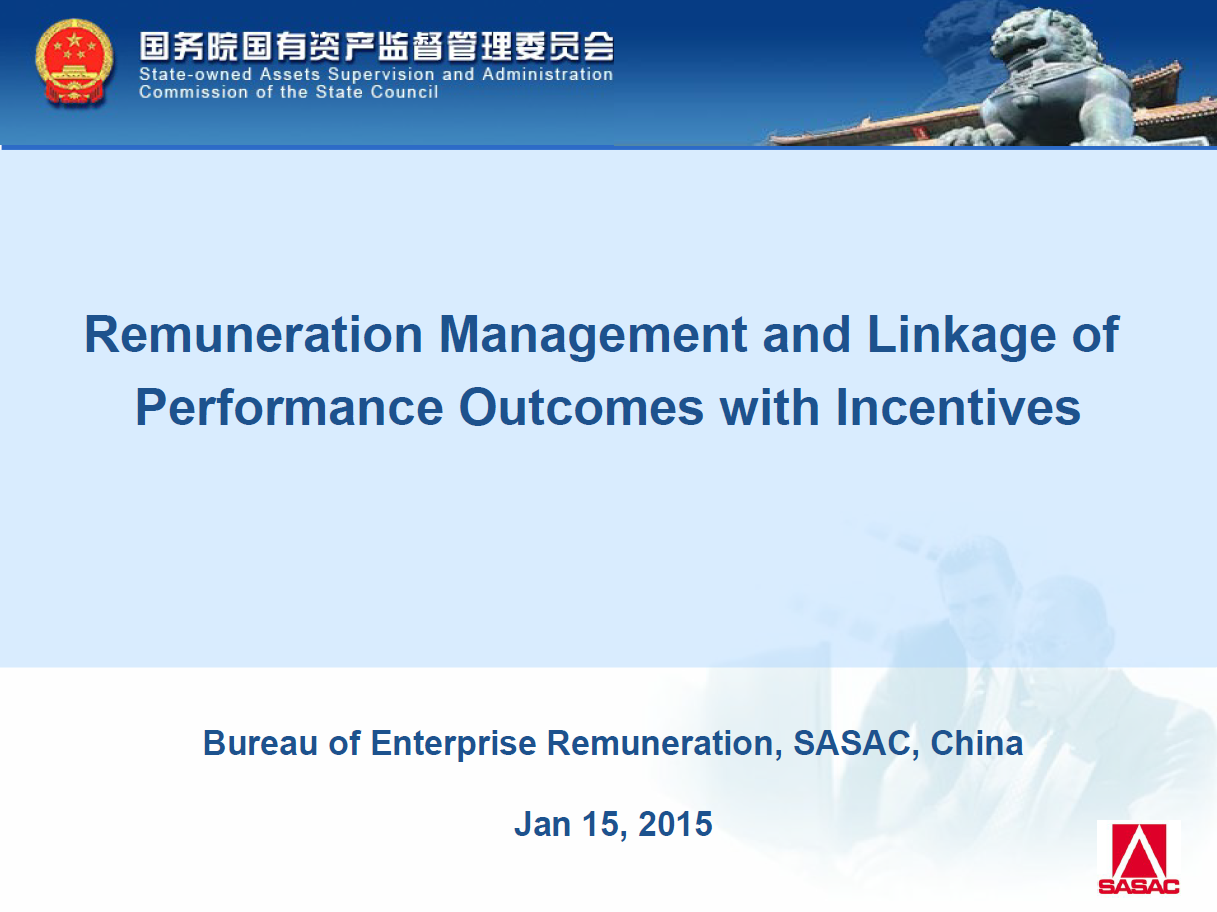 国务院国有资产监督管理委员会
State-owned Assets Supervision and Administration Commission of the State Council

Remuneration Management and Linkage of Performance Outcomes with Incentives

Bureau of Enterprise Remuneration, SASAC, China

Jan 15, 2015

SASAC